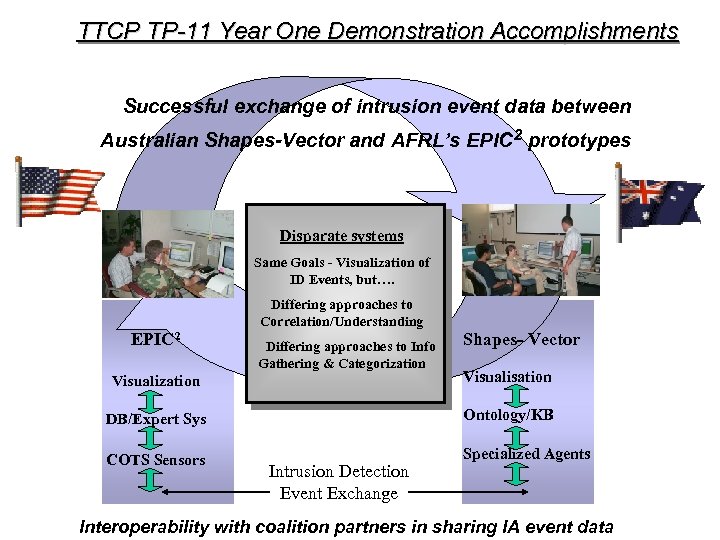 TTCP TP-11 Year One Demonstration Accomplishments

Successful exchange of intrusion event data between Australian Shapes-Vector and AFRL's EPIC$^2$ prototypes

Disparate systems

Same Goals - Visualization of ID Events, but….

Differing approaches to Correlation/Understanding

Differing approaches to Info Gathering & Categorization

EPIC$^2$

Visualization

DB/Expert Sys

COTS Sensors

Shapes- Vector

Visualisation

Ontology/KB

Specialized Agents

Intrusion Detection Event Exchange

Interoperability with coalition partners in sharing IA event data